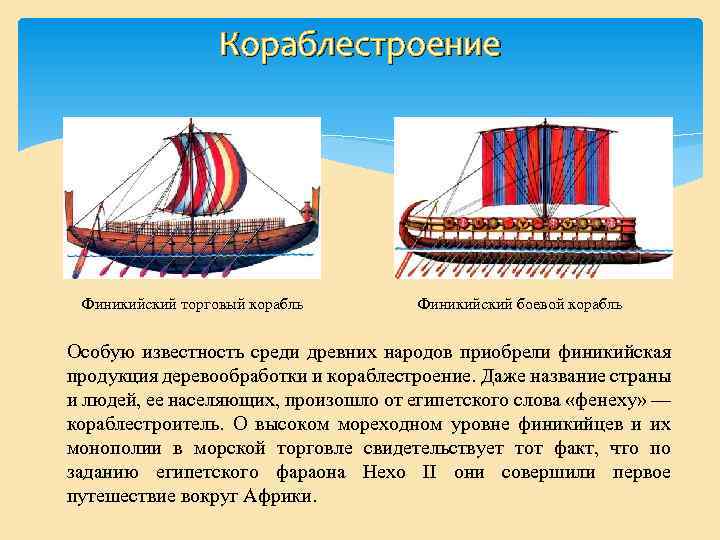 Кораблестроение

Финикийский торговый корабль

Финикийский боевой корабль

Особую известность среди древних народов приобрели финикийская продукция деревообработки и кораблестроение. Даже название страны и людей, ее населяющих, произошло от египетского слова «фенеху» — кораблестроитель. О высоком мореходном уровне финикийцев и их монополии в морской торговле свидетельствует тот факт, что по заданию египетского фараона Нехо II они совершили первое путешествие вокруг Африки.